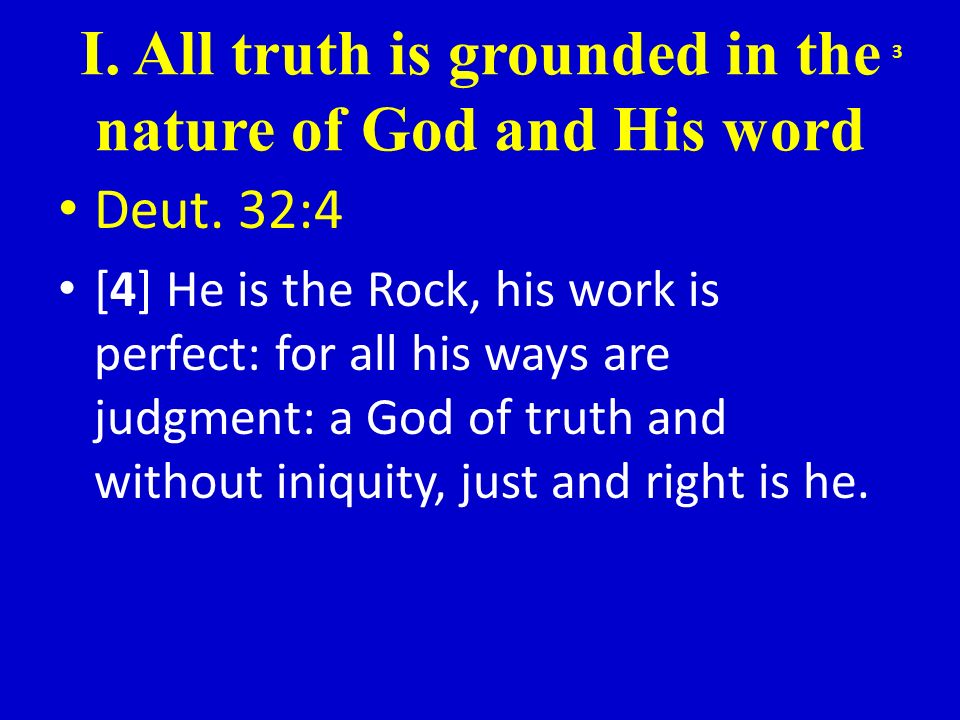 I. All truth is grounded in the nature of God and His word

3

• Deut. 32:4

• [4] He is the Rock, his work is perfect: for all his ways are judgment: a God of truth and without iniquity, just and right is he.